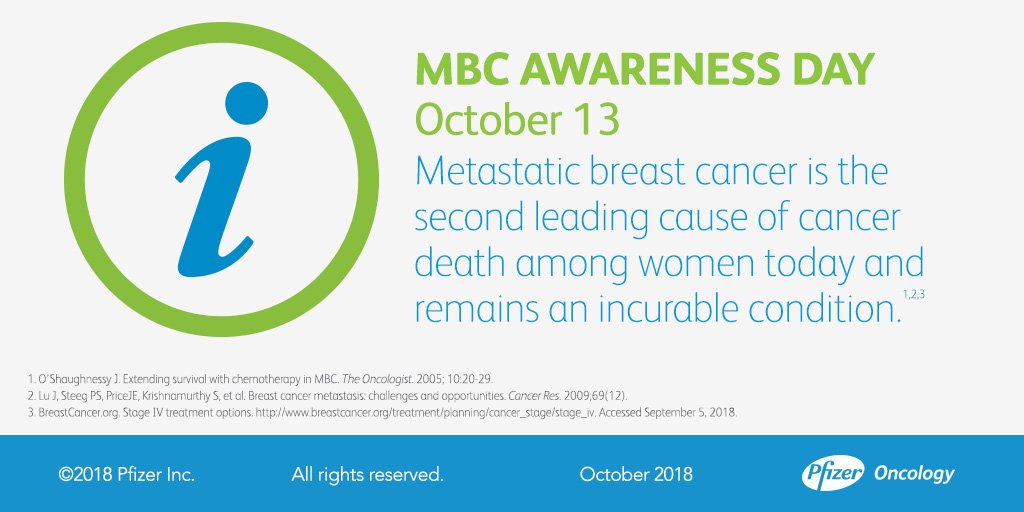 i

MBC AWARENESS DAY
October 13

Metastatic breast cancer is the second leading cause of cancer death among women today and remains an incurable condition.$^{1,2,3}$

1. O'Shaughnessy J. Extending survival with chemotherapy in MBC. The Oncologist. 2005; 10:20-29.
2. Lu J, Steeg PS, PriceJE, Krishnamurthy S, et al. Breast cancer metastasis: challenges and opportunities. Cancer Res. 2009;69(12).
3. BreastCancer.org. Stage IV treatment options. http://www.breastcancer.org/treatment/planning/cancer_stage/stage_iv. Accessed September 5, 2018.

©2018 Pfizer Inc. All rights reserved. October 2018 Pfizer Oncology